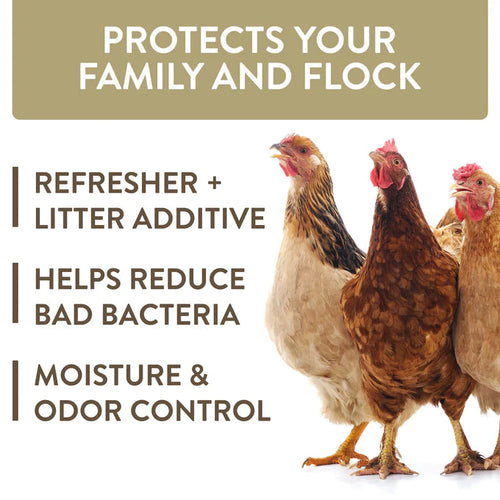 PROTECTS YOUR FAMILY AND FLOCK

REFRESHER + LITTER ADDITIVE

HELPS REDUCE BAD BACTERIA

MOISTURE & ODOR CONTROL